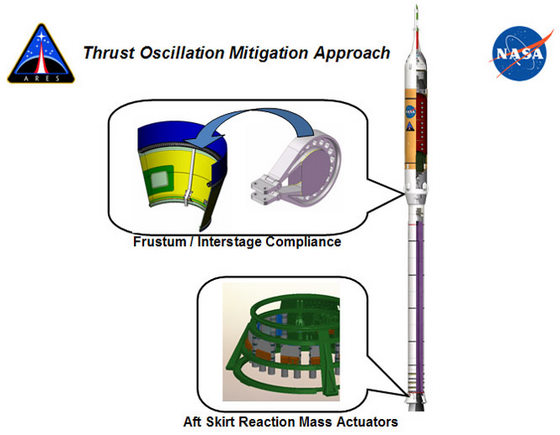 ARES

Thrust Oscillation Mitigation Approach

NASA

Frustum / Interstage Compliance

Aft Skirt Reaction Mass Actuators